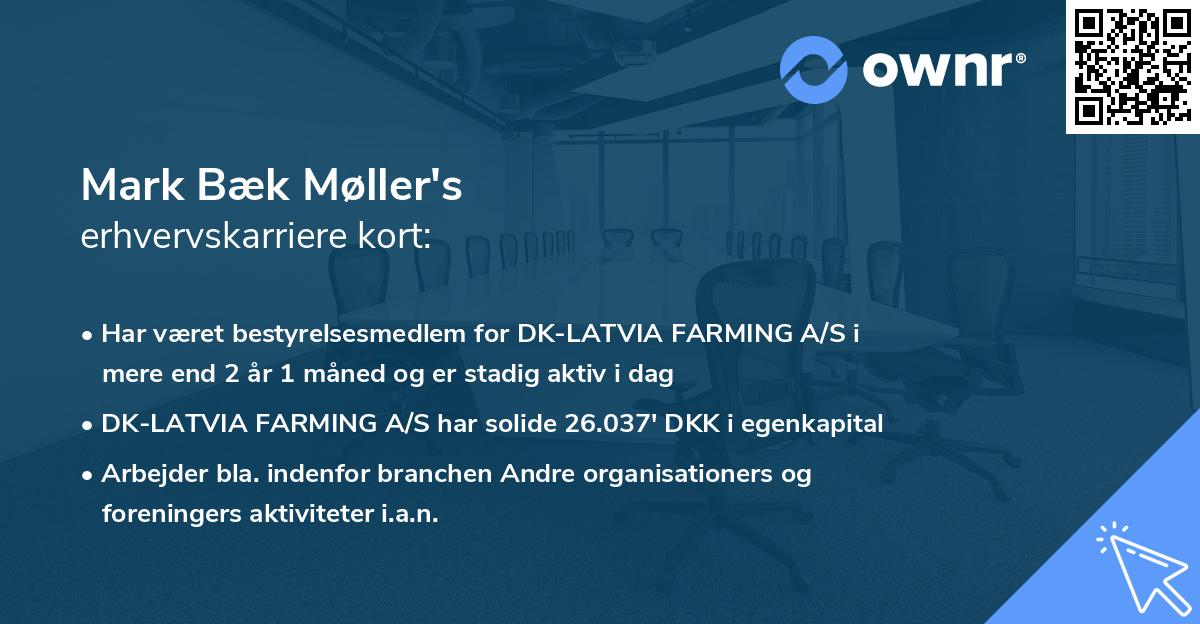 ownr®

Mark Bæk Møller's
erhvervskarriere kort:

• Har været bestyrelsesmedlem for DK-LATVIA FARMING A/S i mere end 2 år 1 måned og er stadig aktiv i dag

• DK-LATVIA FARMING A/S har solide 26.037' DKK i egenkapital

• Arbejder bla. indenfor branchen Andre organisationers og foreningers aktiviteter i.a.n.